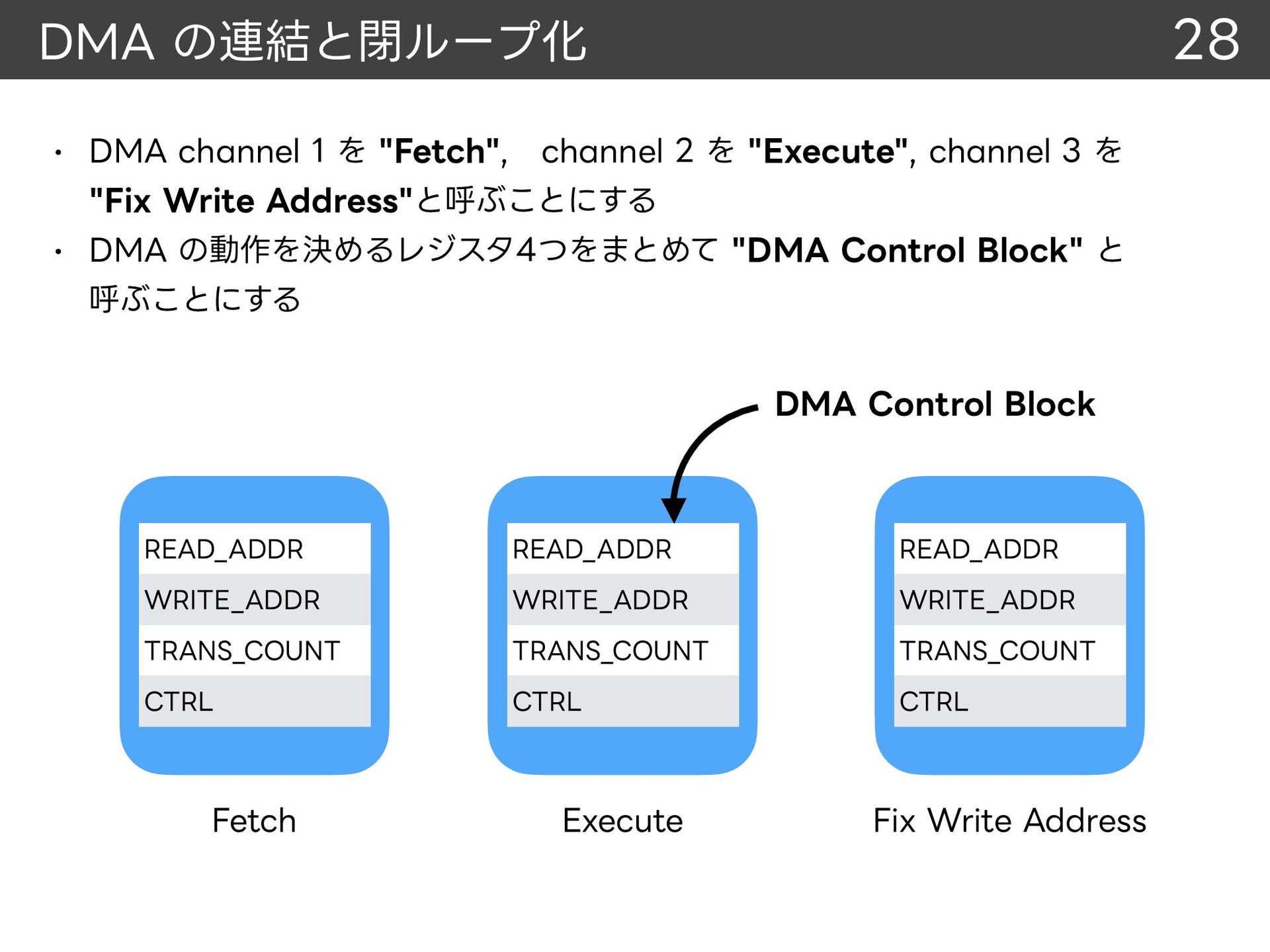 DMA の連結と閉ループ化

28

• DMA channel 1 を "Fetch", channel 2 を "Execute", channel 3 を "Fix Write Address"と呼ぶことにする

• DMA の動作を決めるレジスタ4つをまとめて "DMA Control Block" と呼ぶことにする

DMA Control Block

READ_ADDR
WRITE_ADDR
TRANS_COUNT
CTRL

Fetch

READ_ADDR
WRITE_ADDR
TRANS_COUNT
CTRL

Execute

READ_ADDR
WRITE_ADDR
TRANS_COUNT
CTRL

Fix Write Address